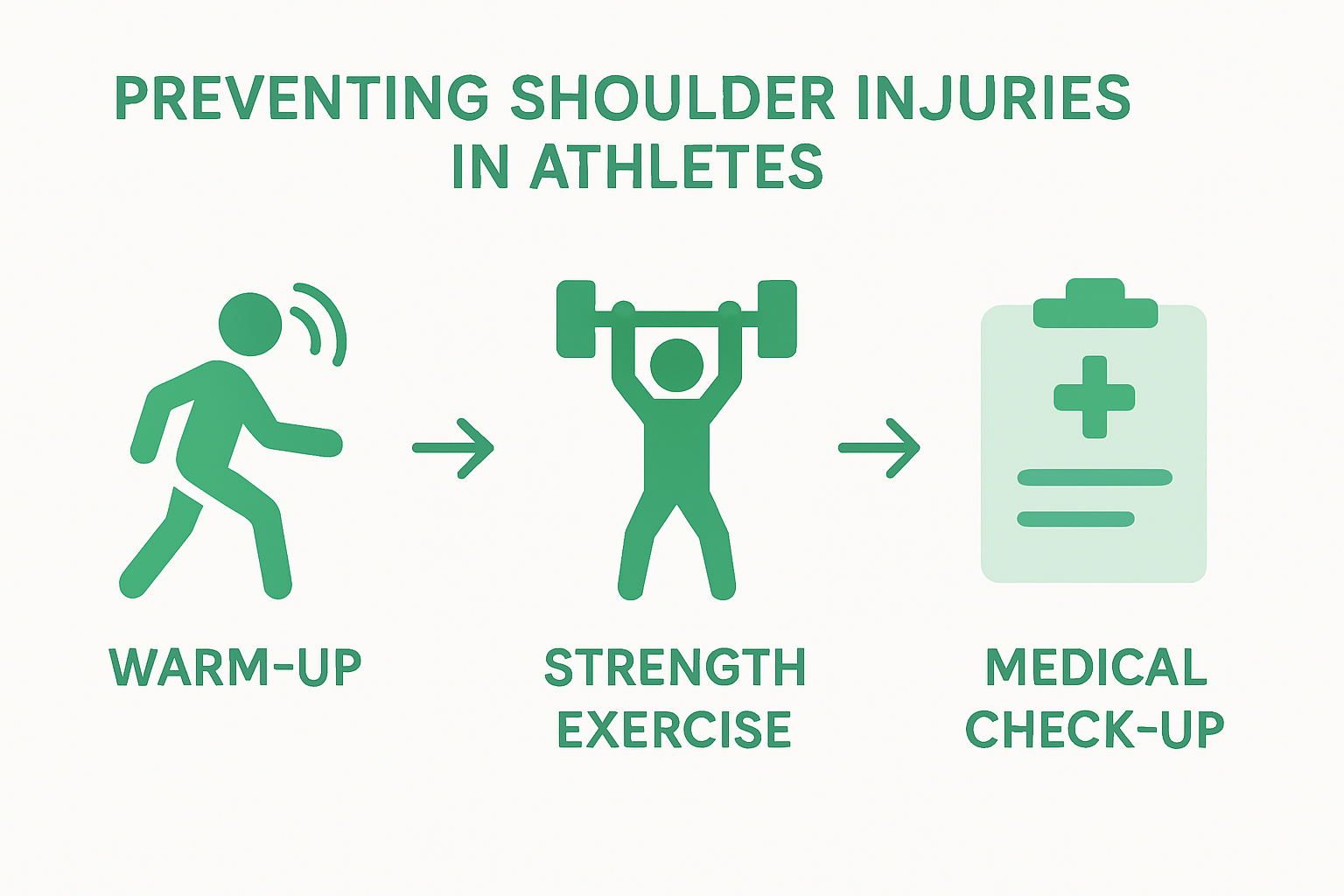 PREVENTING SHOULDER INJURIES IN ATHLETES

WARM-UP

STRENGTH EXERCISE

MEDICAL CHECK-UP